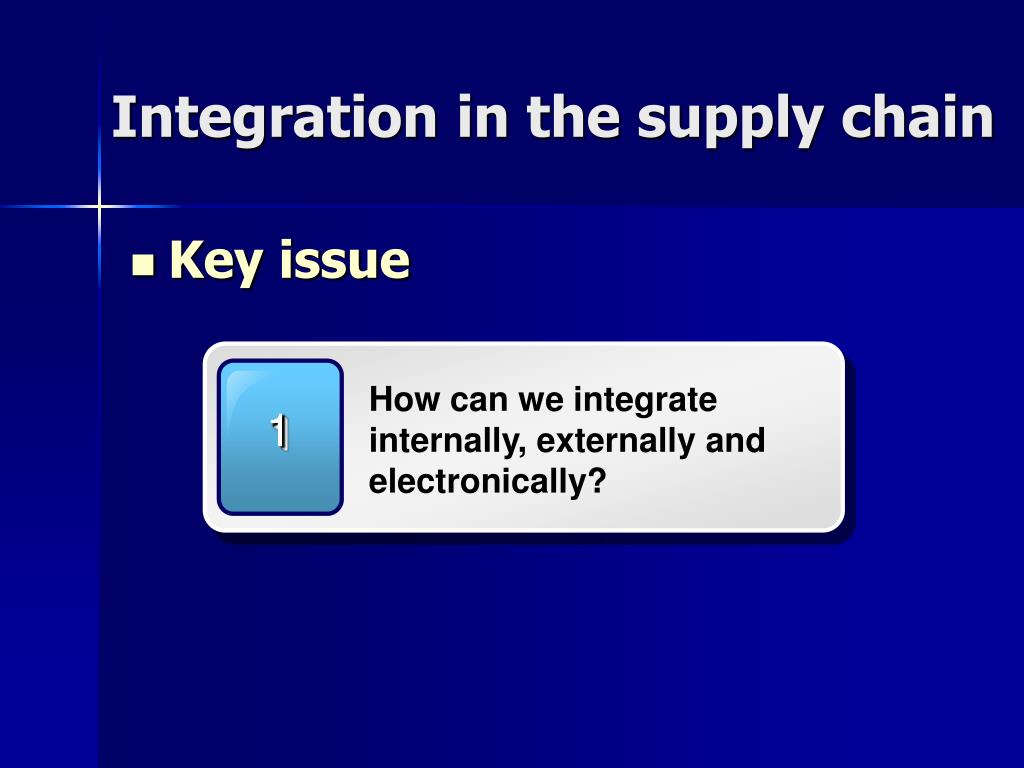 Integration in the supply chain

Key issue

1

How can we integrate internally, externally and electronically?